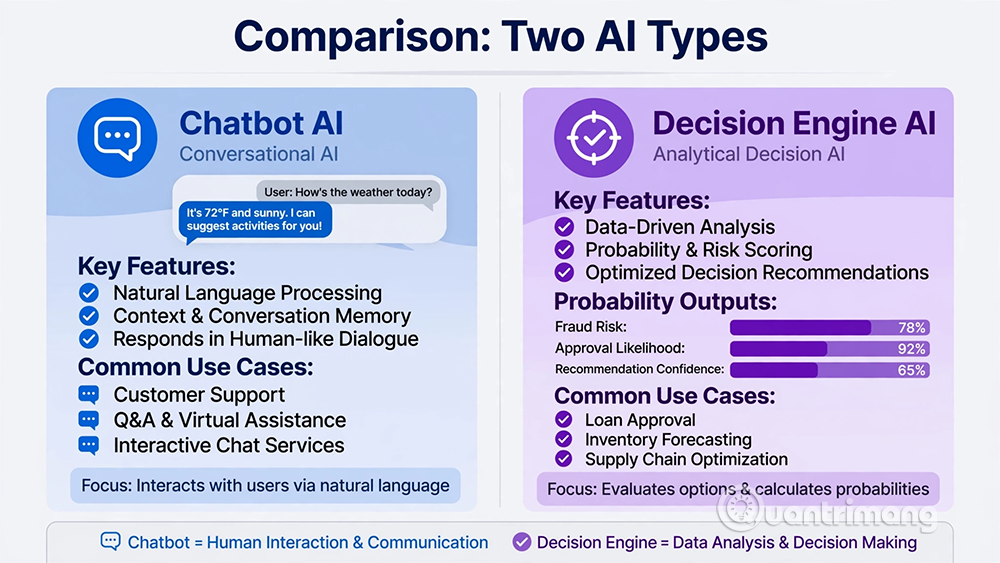 Comparison: Two AI Types

Chatbot AI
Conversational AI

User: How's the weather today?
It's 72°F and sunny. I can suggest activities for you!

Key Features:
Natural Language Processing
Context & Conversation Memory
Responds in Human-like Dialogue

Common Use Cases:
Customer Support
Q&A & Virtual Assistance
Interactive Chat Services

Focus: Interacts with users via natural language

Decision Engine AI
Analytical Decision AI

Key Features:
Data-Driven Analysis
Probability & Risk Scoring
Optimized Decision Recommendations

Probability Outputs:
Fraud Risk: 78%
Approval Likelihood: 92%
Recommendation Confidence: 65%

Common Use Cases:
Loan Approval
Inventory Forecasting
Supply Chain Optimization

Focus: Evaluates options & calculates probabilities

Quantrimang

Chatbot = Human Interaction & Communication
Decision Engine = Data Analysis & Decision Making